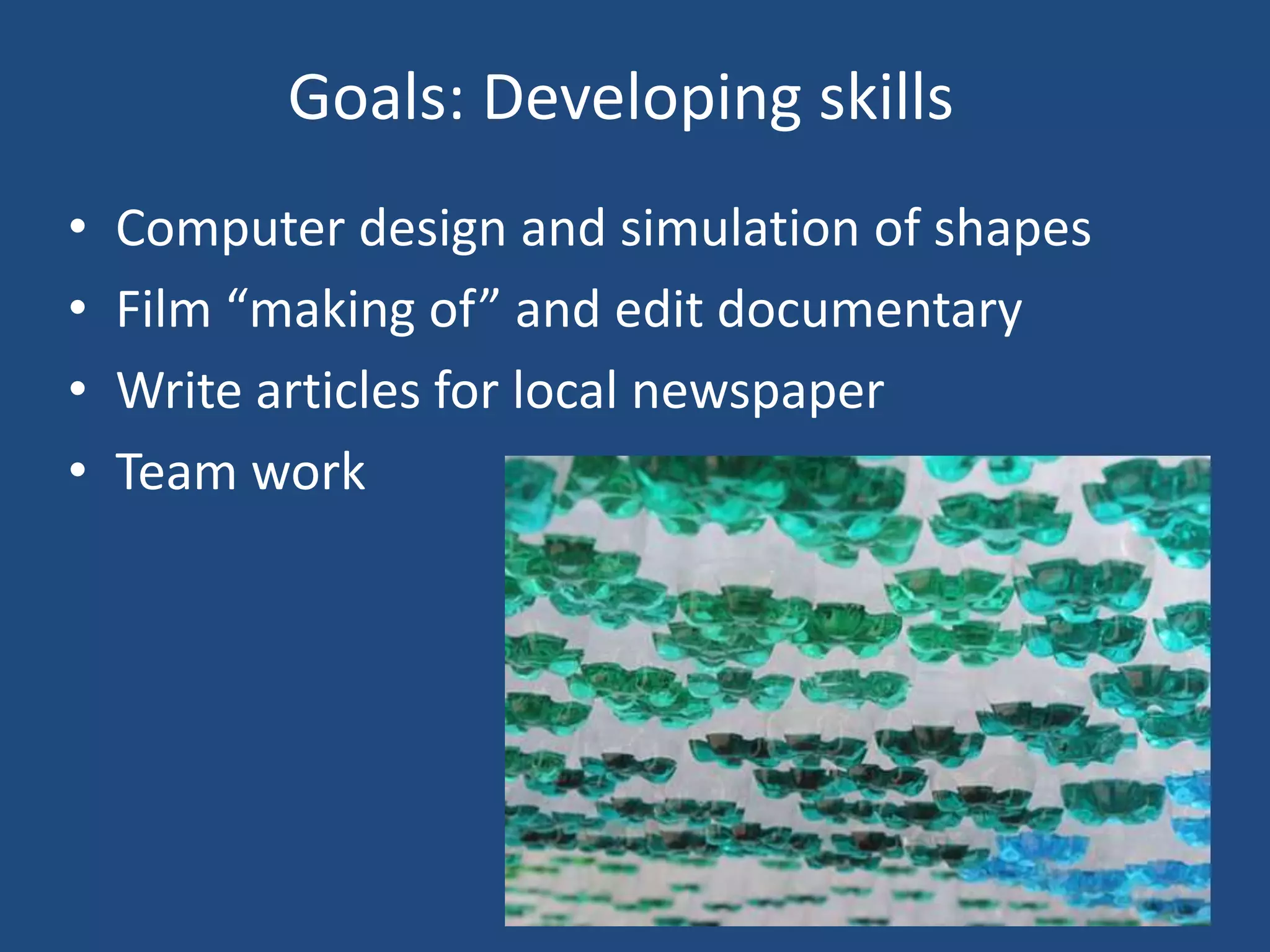 Goals: Developing skills

• Computer design and simulation of shapes
• Film “making of” and edit documentary
• Write articles for local newspaper
• Team work